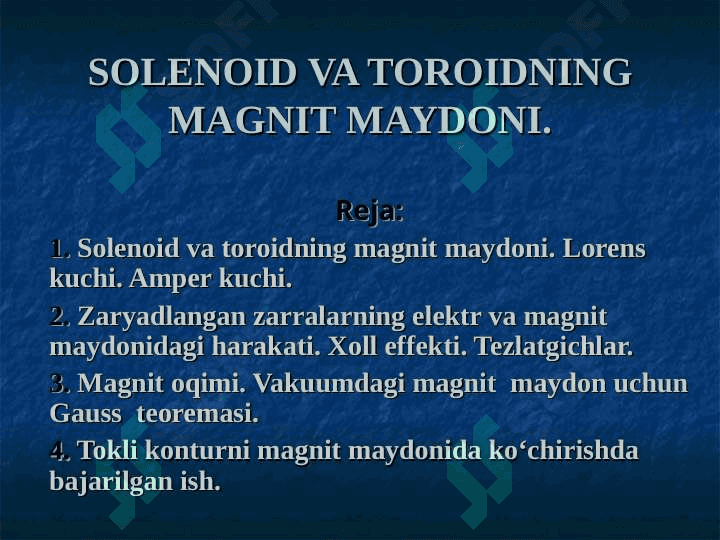 SOLENOID VA TOROIDNING MAGNIT MAYDONI.

Reja:

1. Solenoid va toroidning magnit maydoni. Lorens kuchi. Amper kuchi.

2. Zaryadlangan zarralarning elektr va magnit maydonidagi harakati. Xoll effekti. Tezlatgichlar.

3. Magnit oqimi. Vakuumdagi magnit maydon uchun Gauss teoremasi.

4. Tokli konturni magnit maydonida ko‘chirishda bajarilgan ish.